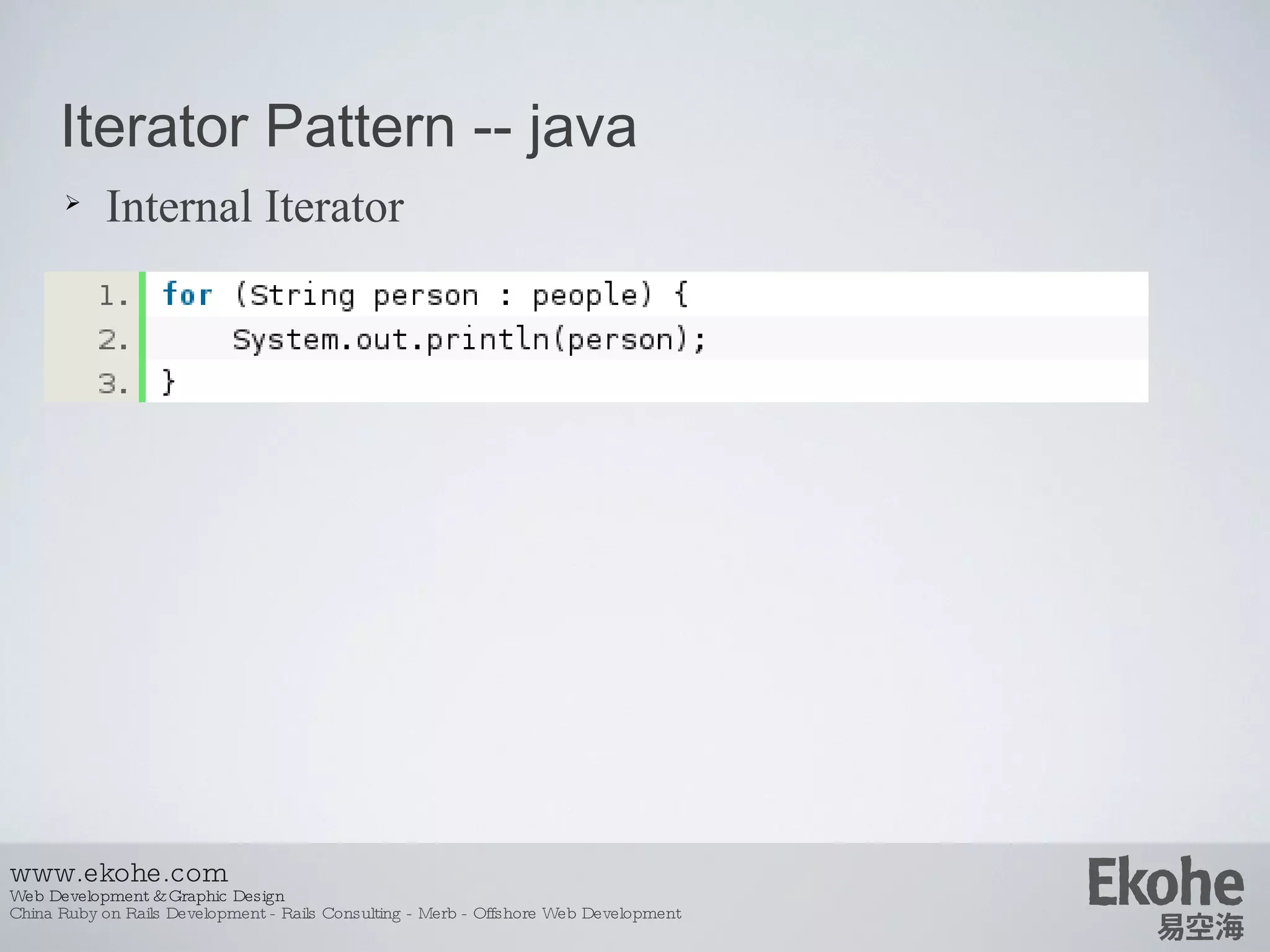 Iterator Pattern -- java

➢ Internal Iterator

1. for (String person : people) {
2.     System.out.println(person);
3. }

www.ekohe.com
Web Development & Graphic Design
China Ruby on Rails Development - Rails Consulting - Merb - Offshore Web Development

Ekohe
易空海